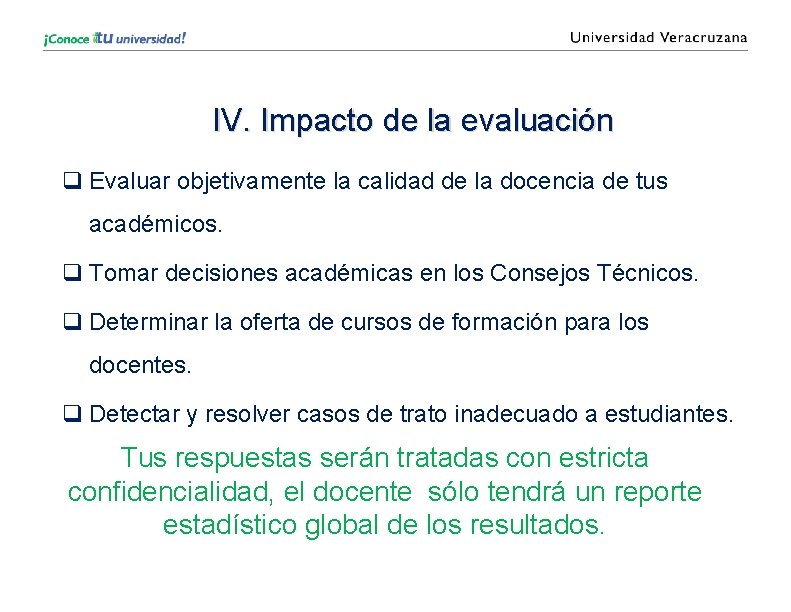 ¡Conoce tu universidad!

Universidad Veracruzana

IV. Impacto de la evaluación

❑ Evaluar objetivamente la calidad de la docencia de tus académicos.

❑ Tomar decisiones académicas en los Consejos Técnicos.

❑ Determinar la oferta de cursos de formación para los docentes.

❑ Detectar y resolver casos de trato inadecuado a estudiantes.

Tus respuestas serán tratadas con estricta confidencialidad, el docente sólo tendrá un reporte estadístico global de los resultados.